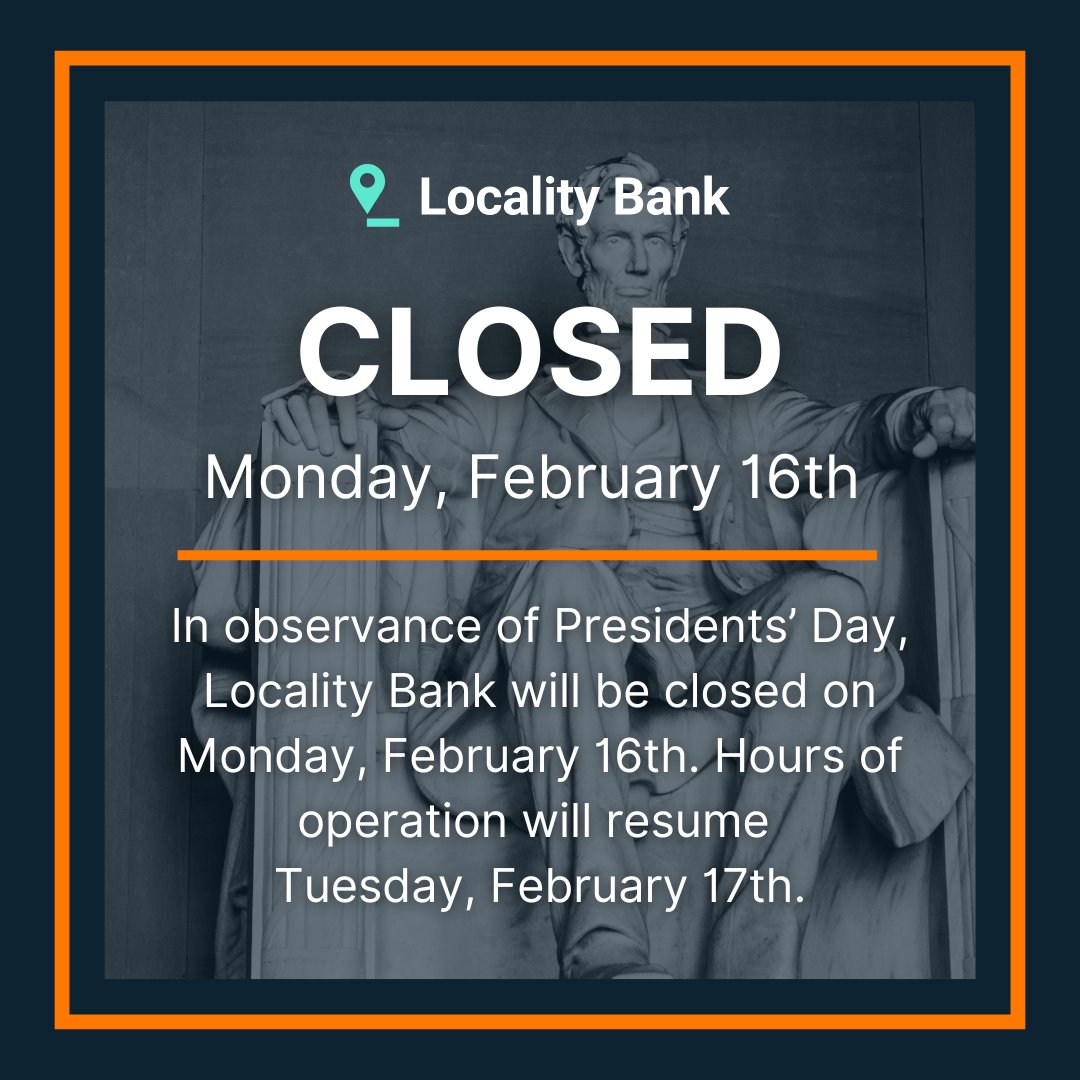 Locality Bank

CLOSED

Monday, February 16th

In observance of Presidents’ Day, Locality Bank will be closed on Monday, February 16th. Hours of operation will resume Tuesday, February 17th.